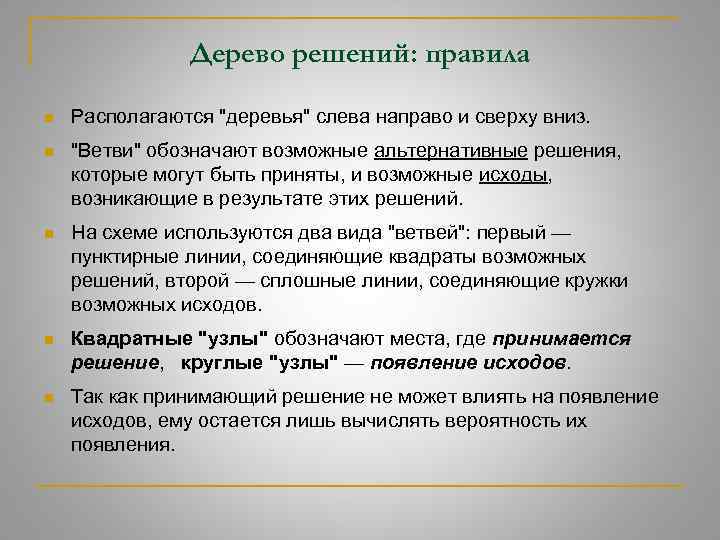 Дерево решений: правила

Располагаются "деревья" слева направо и сверху вниз.

"Ветви" обозначают возможные альтернативные решения, которые могут быть приняты, и возможные исходы, возникающие в результате этих решений.

На схеме используются два вида "ветвей": первый — пунктирные линии, соединяющие квадраты возможных решений, второй — сплошные линии, соединяющие кружки возможных исходов.

Квадратные "узлы" обозначают места, где принимается решение, круглые "узлы" — появление исходов.

Так как принимающий решение не может влиять на появление исходов, ему остается лишь вычислять вероятность их появления.